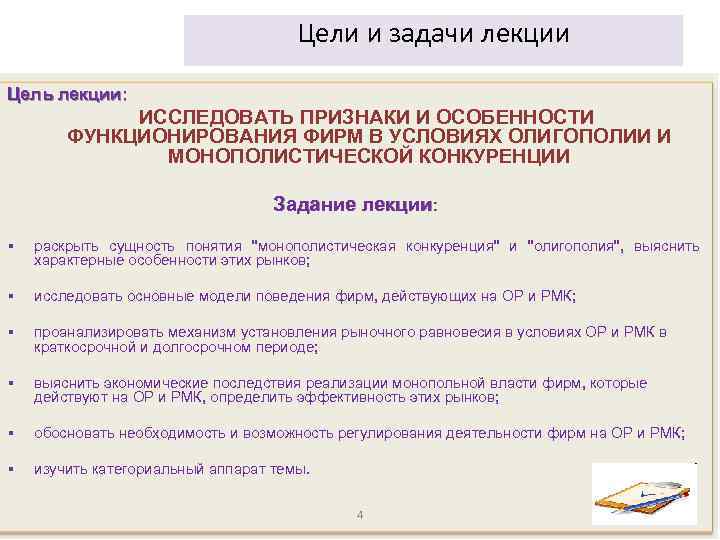 Цели и задачи лекции

Цель лекции:

ИССЛЕДОВАТЬ ПРИЗНАКИ И ОСОБЕННОСТИ ФУНКЦИОНИРОВАНИЯ ФИРМ В УСЛОВИЯХ ОЛИГОПОЛИИ И МОНОПОЛИСТИЧЕСКОЙ КОНКУРЕНЦИИ

Задание лекции:

▪ раскрыть сущность понятия "монополистическая конкуренция" и "олигополия", выяснить характерные особенности этих рынков;

▪ исследовать основные модели поведения фирм, действующих на ОР и РМК;

▪ проанализировать механизм установления рыночного равновесия в условиях ОР и РМК в краткосрочной и долгосрочном периоде;

▪ выяснить экономические последствия реализации монопольной власти фирм, которые действуют на ОР и РМК, определить эффективность этих рынков;

▪ обосновать необходимость и возможность регулирования деятельности фирм на ОР и РМК;

▪ изучить категориальный аппарат темы.

4